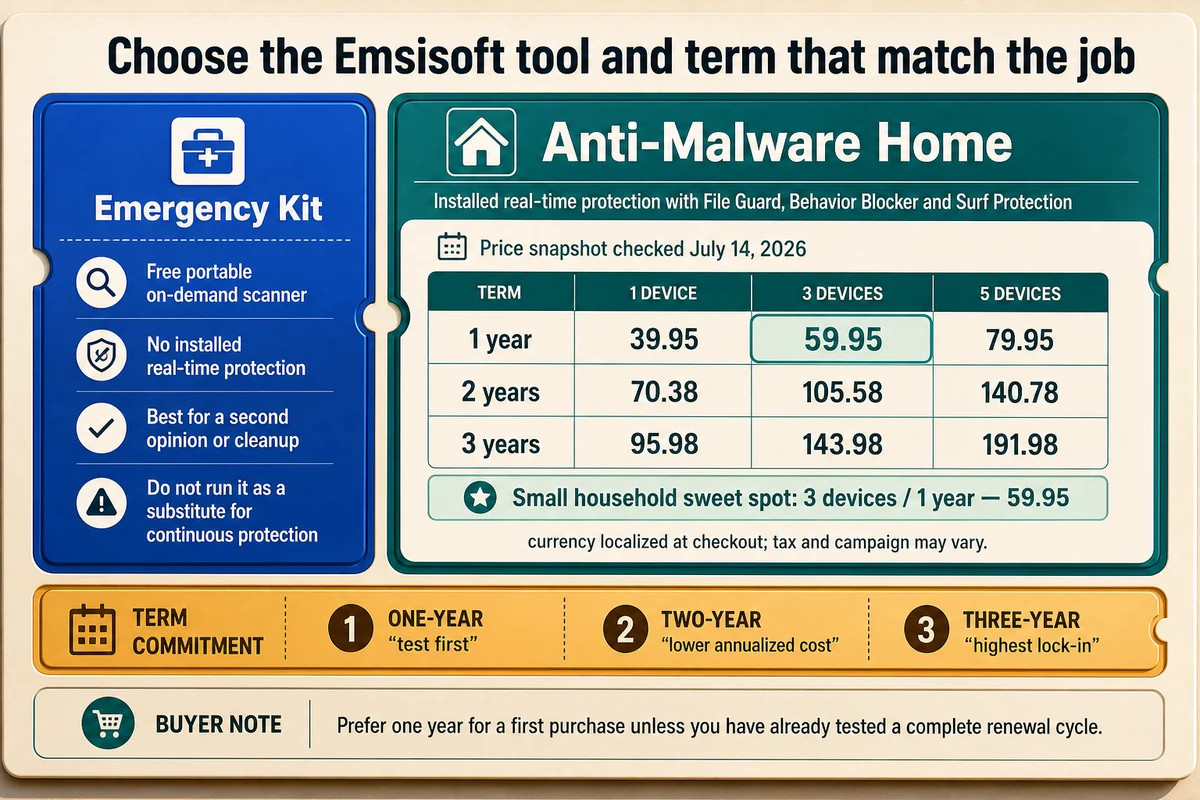 Choose the Emsisoft tool and term that match the job

Emergency Kit

Free portable on-demand scanner

No installed real-time protection

Best for a second opinion or cleanup

Do not run it as a substitute for continuous protection

Anti-Malware Home

Installed real-time protection with File Guard, Behavior Blocker and Surf Protection

Price snapshot checked July 14, 2026

| TERM | 1 DEVICE | 3 DEVICES | 5 DEVICES |
|---|---|---|---|
| 1 year | 39.95 | 59.95 | 79.95 |
| 2 years | 70.38 | 105.58 | 140.78 |
| 3 years | 95.98 | 143.98 | 191.98 |

Small household sweet spot: 3 devices / 1 year — 59.95

currency localized at checkout; tax and campaign may vary.

TERM COMMITMENT

1 ONE-YEAR "test first"

2 TWO-YEAR "lower annualized cost"

3 THREE-YEAR "highest lock-in"

BUYER NOTE

Prefer one year for a first purchase unless you have already tested a complete renewal cycle.